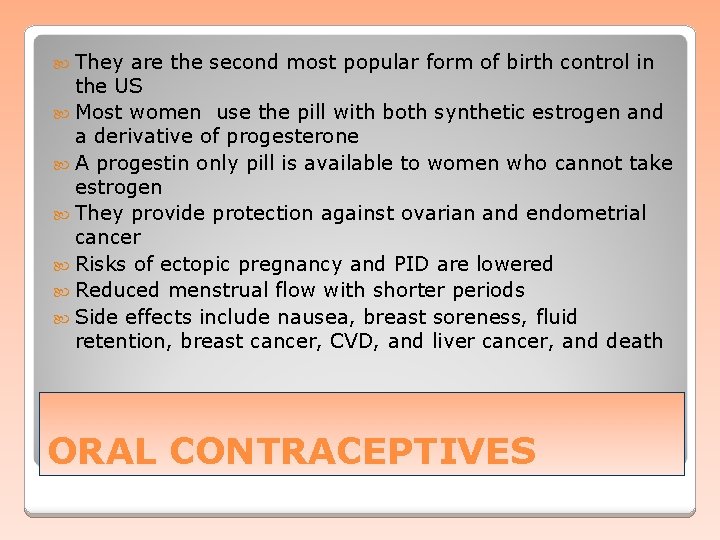 They are the second most popular form of birth control in the US
Most women  use the pill with both synthetic estrogen and a derivative of progesterone
A progestin only pill is available to women who cannot take estrogen
They provide protection against ovarian and endometrial cancer
Risks of ectopic pregnancy and PID are lowered
Reduced menstrual flow with shorter periods
Side effects include nausea, breast soreness, fluid retention, breast cancer, CVD, and liver cancer, and death

ORAL CONTRACEPTIVES